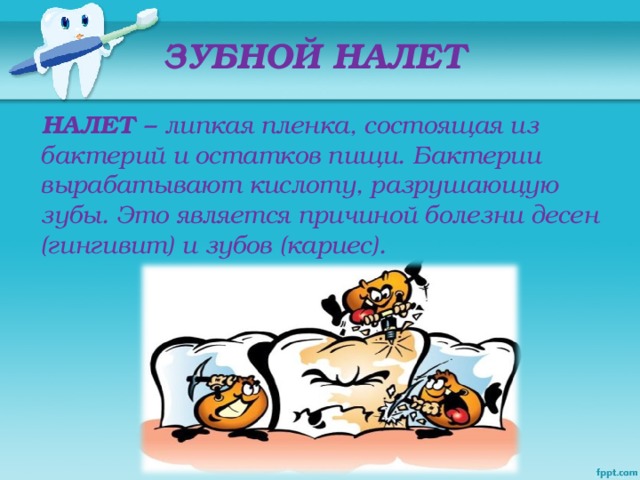 ЗУБНОЙ НАЛЕТ

НАЛЕТ – липкая пленка, состоящая из бактерий и остатков пищи. Бактерии вырабатывают кислоту, разрушающую зубы. Это является причиной болезни десен (гингивит) и зубов (кариес).

fppt.com